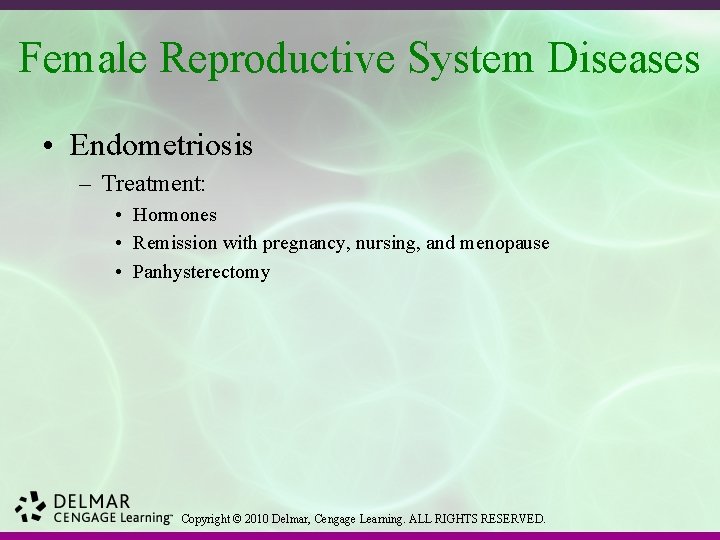 Female Reproductive System Diseases

• Endometriosis

– Treatment:

• Hormones
• Remission with pregnancy, nursing, and menopause
• Panhysterectomy

DELMAR
CENGAGE Learning™ Copyright © 2010 Delmar, Cengage Learning. ALL RIGHTS RESERVED.